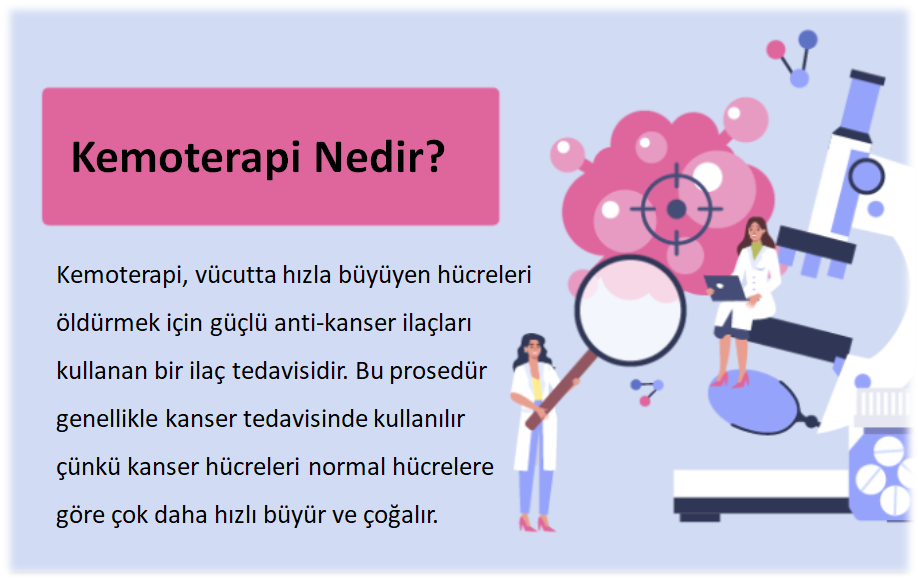 Kemoterapi Nedir?

Kemoterapi, vücutta hızla büyüyen hücreleri öldürmek için güçlü anti-kanser ilaçları kullanan bir ilaç tedavisidir. Bu prosedür genellikle kanser tedavisinde kullanılır çünkü kanser hücreleri normal hücrelere göre çok daha hızlı büyür ve çoğalır.